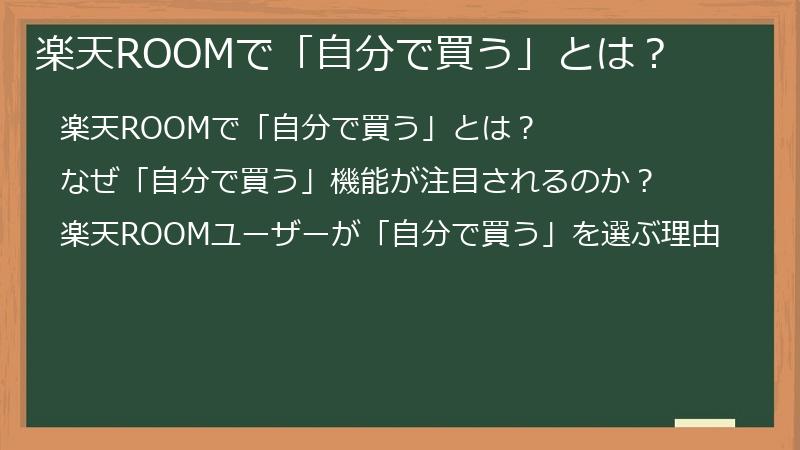 楽天ROOMで「自分で買う」とは？

楽天ROOMで「自分で買う」とは？

なぜ「自分で買う」機能が注目されるのか？

楽天ROOMユーザーが「自分で買う」を選ぶ理由